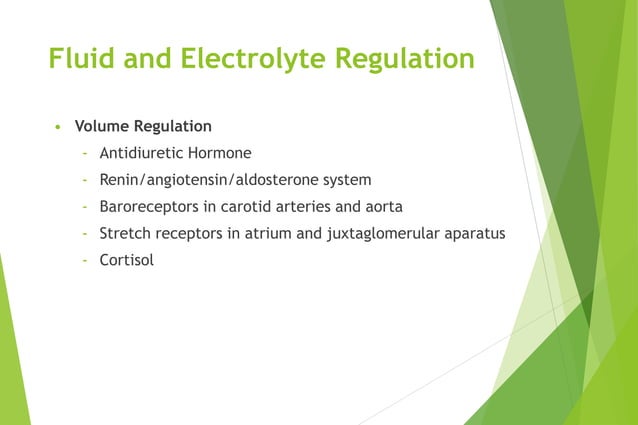 Fluid and Electrolyte Regulation

• Volume Regulation
- Antidiuretic Hormone
- Renin/angiotensin/aldosterone system
- Baroreceptors in carotid arteries and aorta
- Stretch receptors in atrium and juxtaglomerular aparatus
- Cortisol